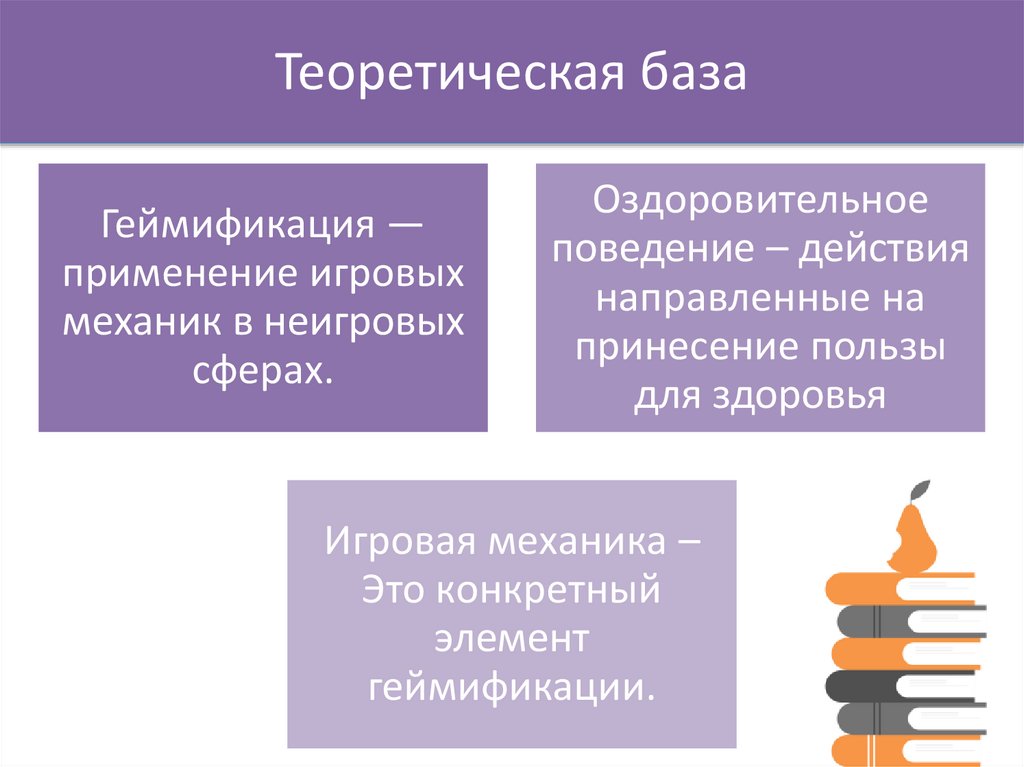 Теоретическая база

Геймификация — применение игровых механик в неигровых сферах.

Оздоровительное поведение – действия направленные на принесение пользы для здоровья

Игровая механика – Это конкретный элемент геймификации.